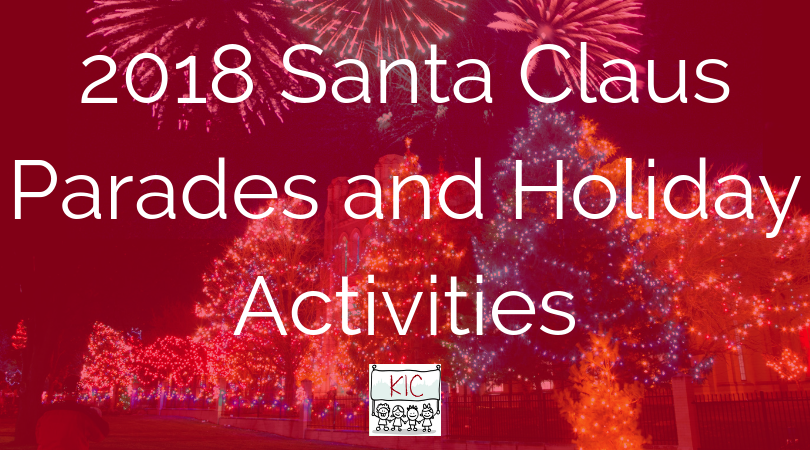 2018 Santa Claus Parades and Holiday Activities

KIC